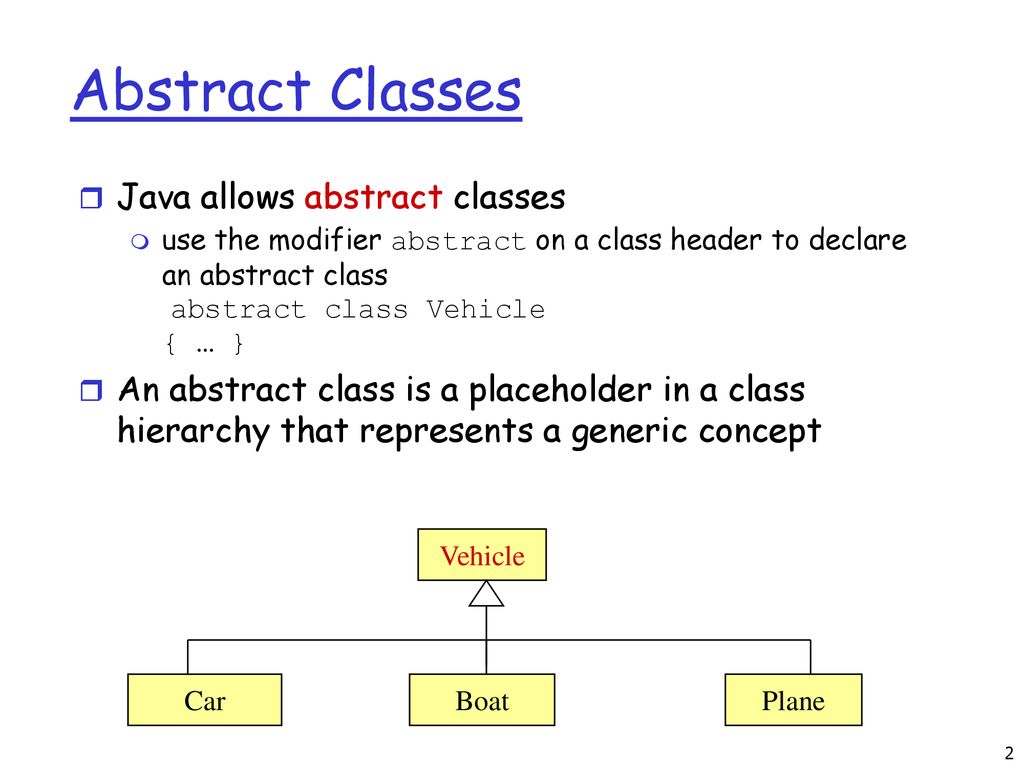 Abstract Classes

Java allows abstract classes

use the modifier abstract on a class header to declare an abstract class
abstract class Vehicle
{ … }

An abstract class is a placeholder in a class hierarchy that represents a generic concept

Vehicle

Car

Boat

Plane

2